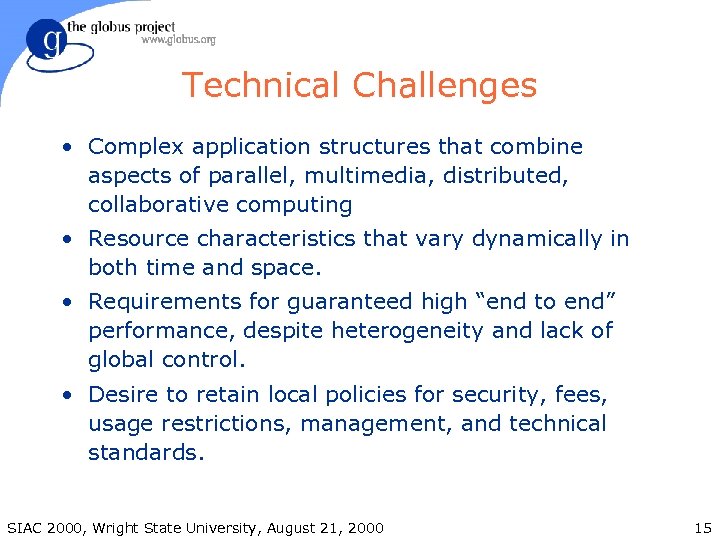 g the globus project
www.globus.org

Technical Challenges

• Complex application structures that combine aspects of parallel, multimedia, distributed, collaborative computing

• Resource characteristics that vary dynamically in both time and space.

• Requirements for guaranteed high “end to end” performance, despite heterogeneity and lack of global control.

• Desire to retain local policies for security, fees, usage restrictions, management, and technical standards.

SIAC 2000, Wright State University, August 21, 2000

15